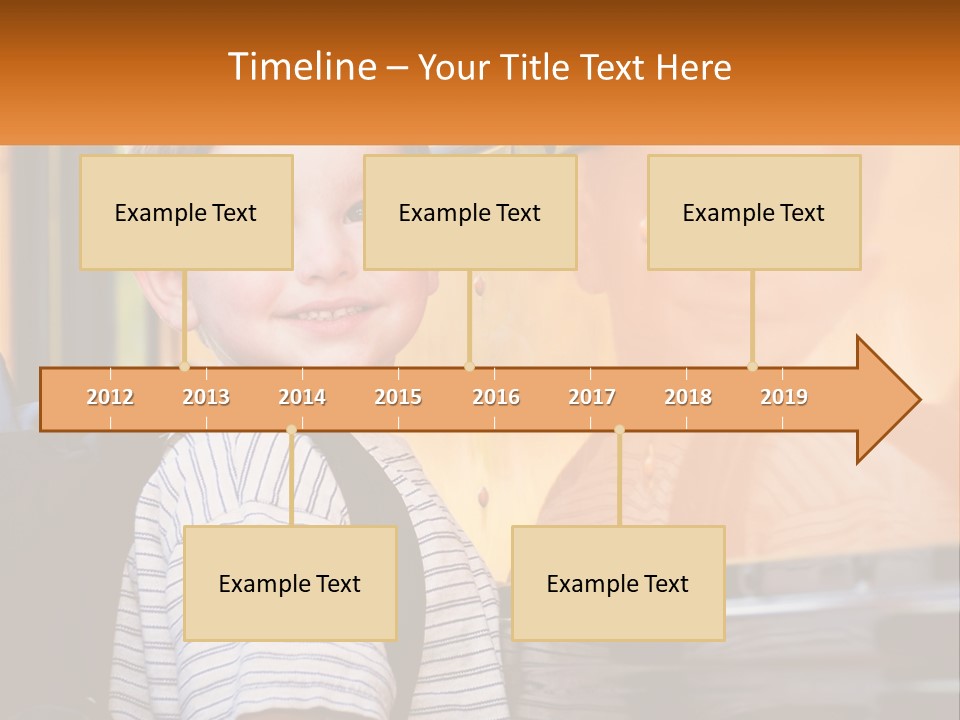 Timeline – Your Title Text Here

Example Text

Example Text

Example Text

2012 2013 2014 2015 2016 2017 2018 2019

Example Text

Example Text